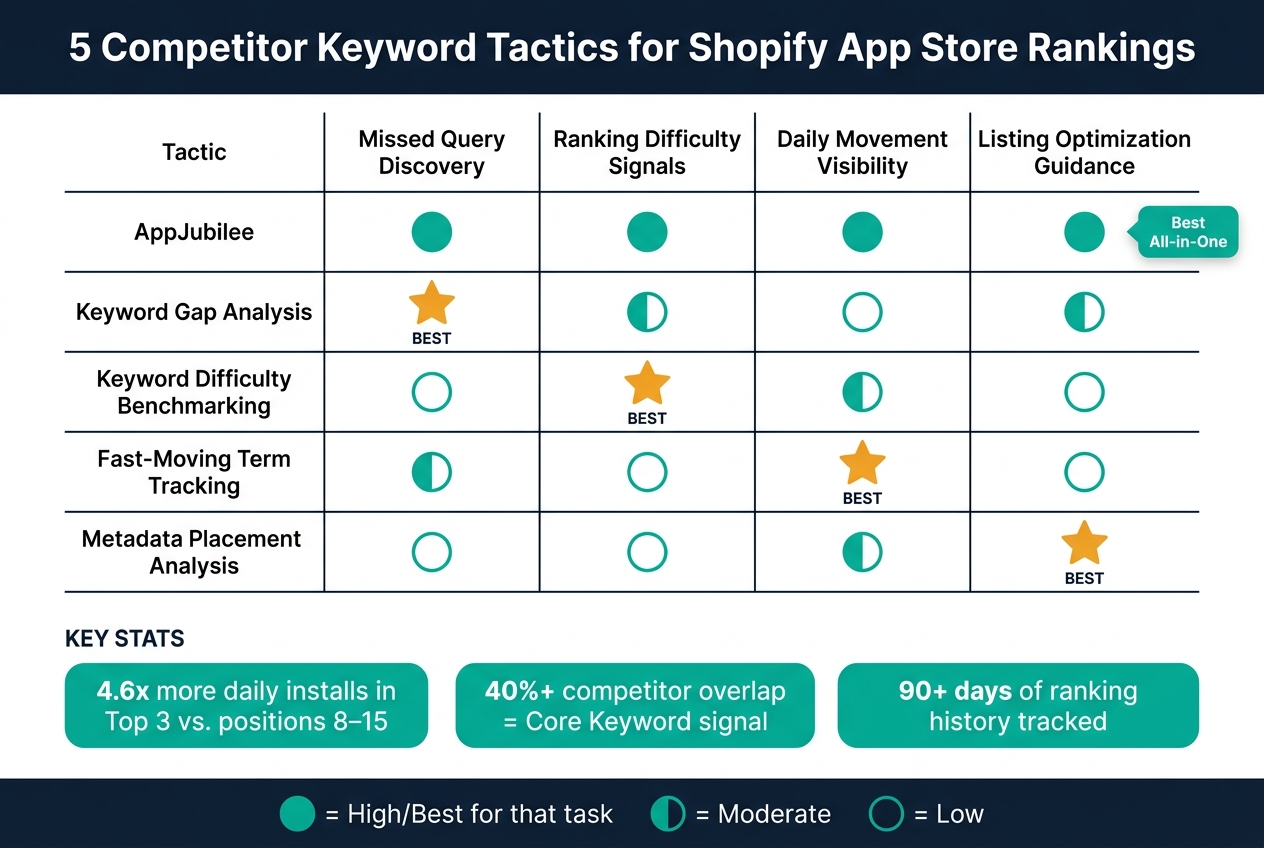 5 Competitor Keyword Tactics for Shopify App Store Rankings

| Tactic | Missed Query Discovery | Ranking Difficulty Signals | Daily Movement Visibility | Listing Optimization Guidance |
|---|---|---|---|---|
| AppJubilee | | | | Best All-in-One |
| Keyword Gap Analysis | BEST | | | |
| Keyword Difficulty Benchmarking | | BEST | | |
| Fast-Moving Term Tracking | | | BEST | |
| Metadata Placement Analysis | | | | BEST |

KEY STATS

4.6x more daily installs in Top 3 vs. positions 8–15

40%+ competitor overlap = Core Keyword signal

90+ days of ranking history tracked

= High/Best for that task = Moderate = Low